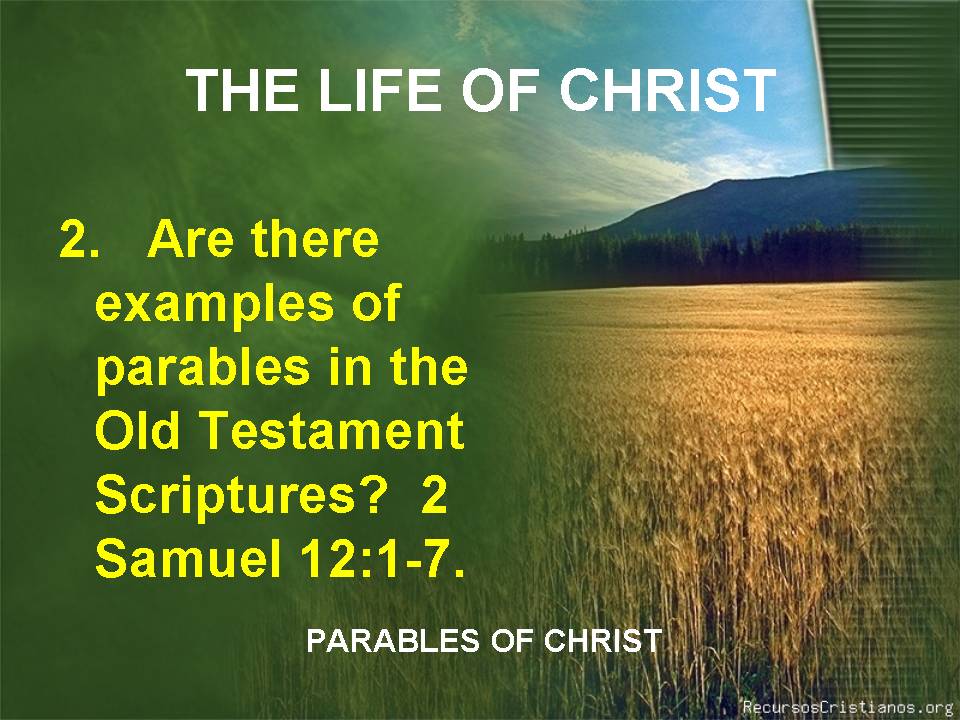 THE LIFE OF CHRIST

2. Are there examples of parables in the Old Testament Scriptures? 2 Samuel 12:1-7.

PARABLES OF CHRIST

RecursosCristianos.org